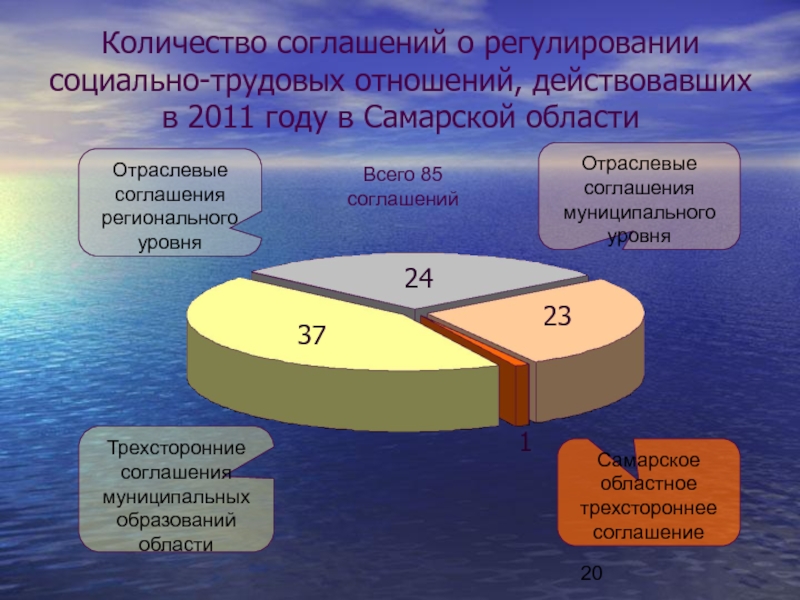 Количество соглашений о регулировании социально-трудовых отношений, действовавших в 2011 году в Самарской области

Отраслевые соглашения регионального уровня

Всего 85 соглашений

Отраслевые соглашения муниципального уровня

24

23

37

1

Трехсторонние соглашения муниципальных образований области

Самарское областное трехстороннее соглашение

20